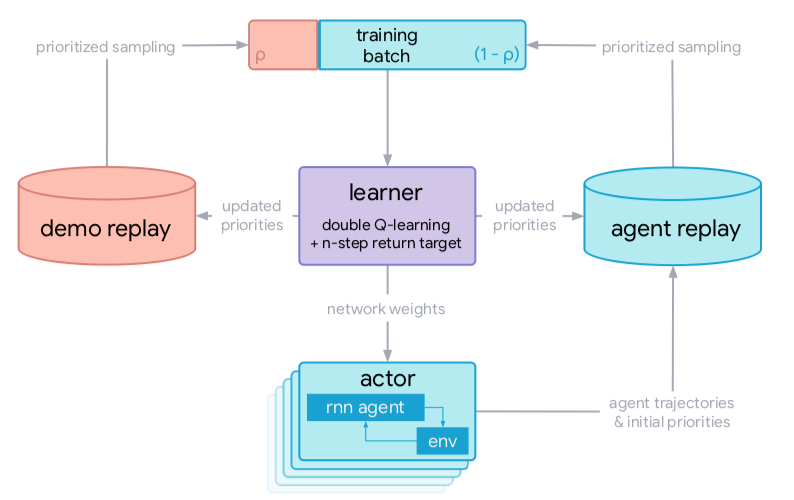 prioritized sampling

ρ

training batch

(1 - ρ)

prioritized sampling

demo replay

updated priorities

learner

double Q-learning + n-step return target

updated priorities

agent replay

network weights

actor

rnn agent

env

agent trajectories & initial priorities